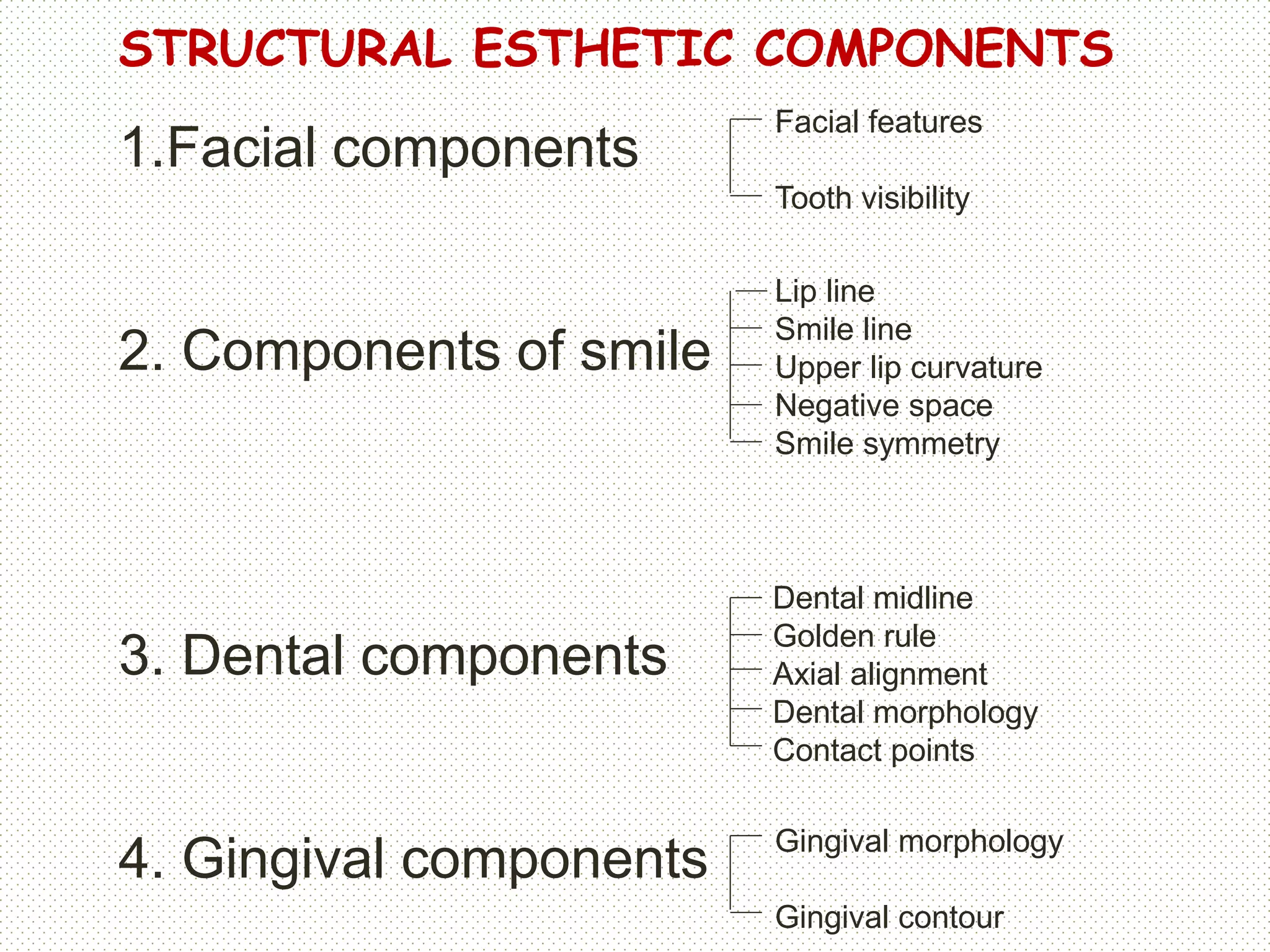 STRUCTURAL ESTHETIC COMPONENTS

1.Facial components

Facial features

Tooth visibility

2. Components of smile

Lip line
Smile line
Upper lip curvature
Negative space
Smile symmetry

3. Dental components

Dental midline
Golden rule
Axial alignment
Dental morphology
Contact points

4. Gingival components

Gingival morphology

Gingival contour